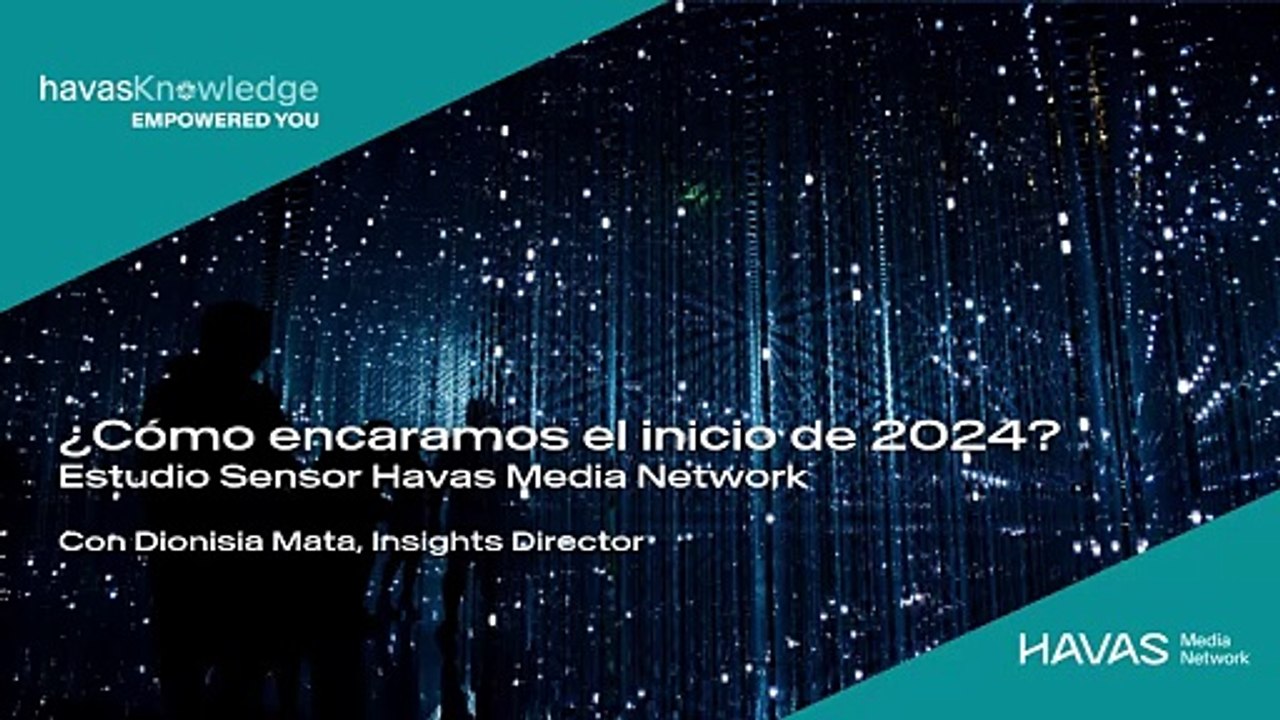 havasKnowledge
EMPOWERED YOU

¿Cómo encaramos el inicio de 2024?
Estudio Sensor Havas Media Network

Con Dionisia Mata, Insights Director

HAVAS Media Network